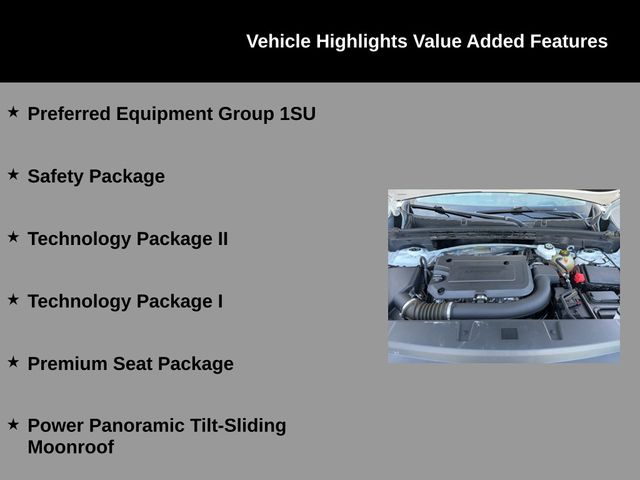 Vehicle Highlights Value Added Features

★ Preferred Equipment Group 1SU

★ Safety Package

★ Technology Package II

★ Technology Package I

★ Premium Seat Package

★ Power Panoramic Tilt-Sliding Moonroof